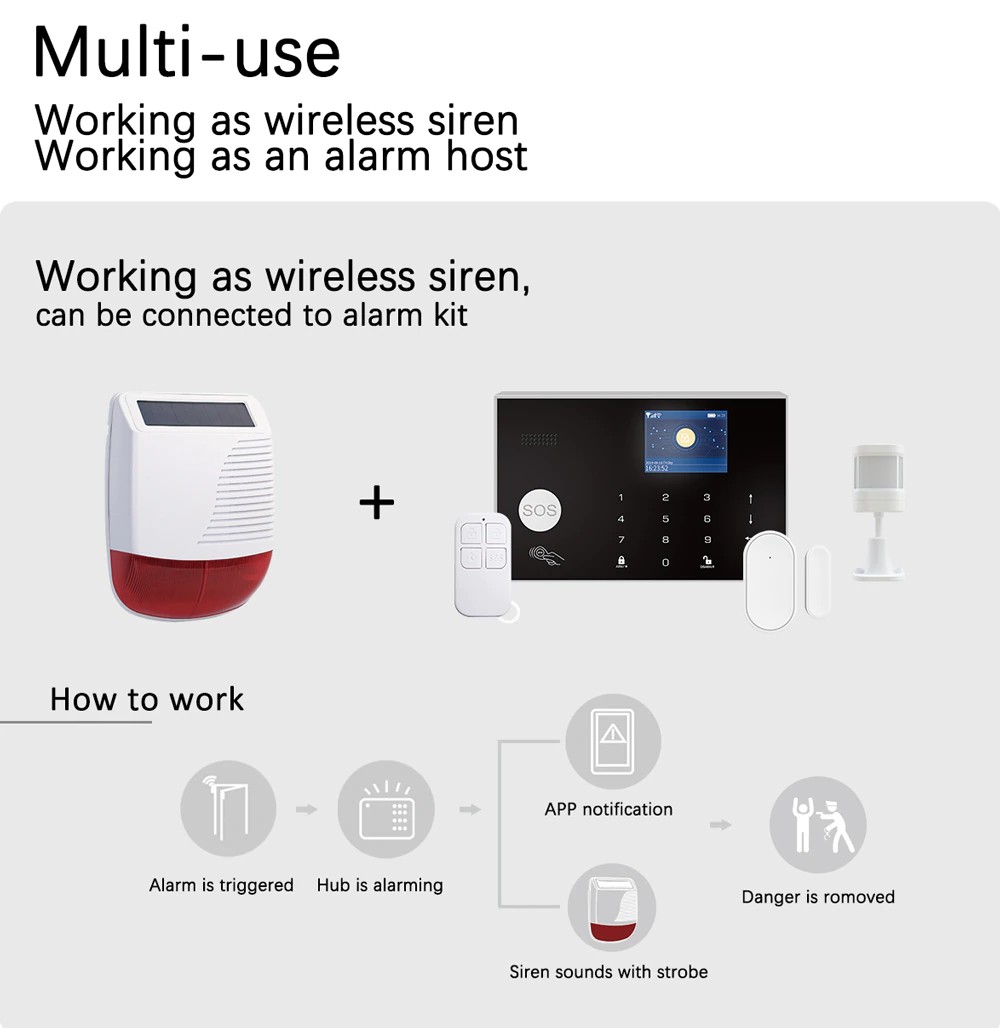 Multi-use

Working as wireless siren
Working as an alarm host

Working as wireless siren,
can be connected to alarm kit

+

SOS

1 2 3
4 5 6
7 8 9
0

How to work

Alarm is triggered

Hub is alarming

APP notification

Siren sounds with strobe

Danger is romoved